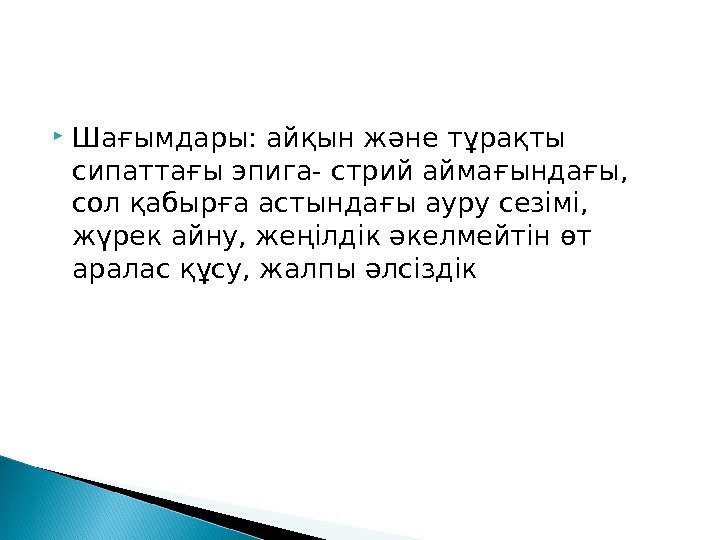 Шағымдары: айқын және тұрақты сипаттағы эпига- стрий аймағындағы, сол қабырға астындағы ауру сезімі, жүрек айну, жеңілдік әкелмейтін өт аралас құсу, жалпы әлсіздік